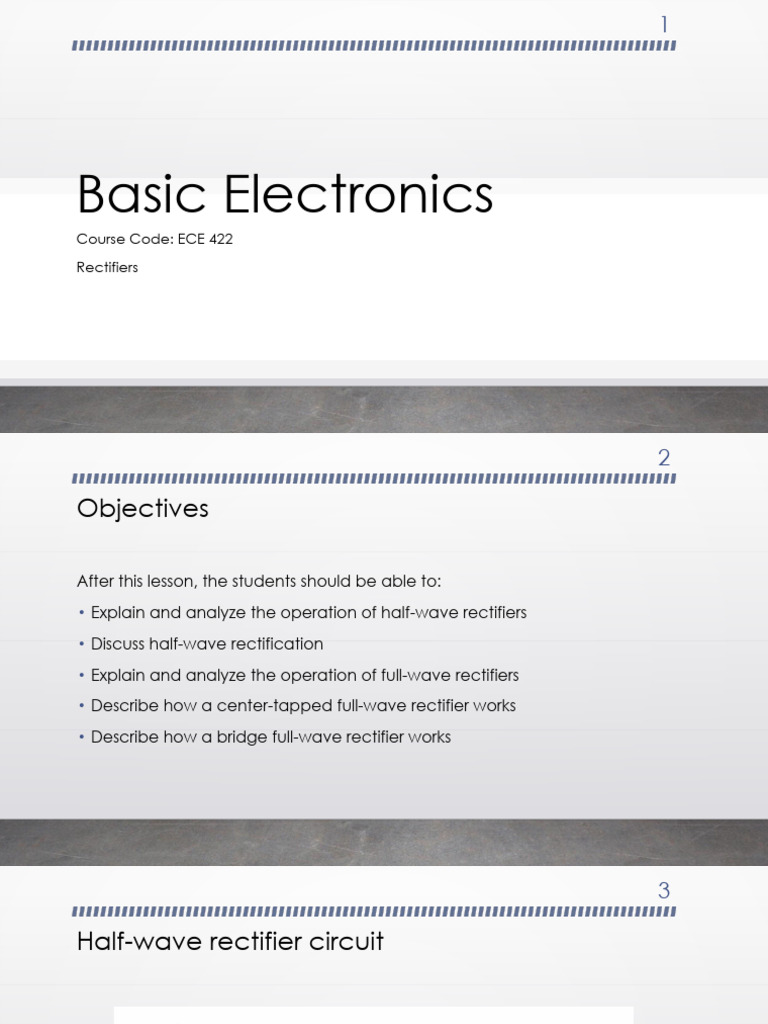 1

Basic Electronics

Course Code: ECE 422

Rectifiers

2

Objectives

After this lesson, the students should be able to:

• Explain and analyze the operation of half-wave rectifiers
• Discuss half-wave rectification
• Explain and analyze the operation of full-wave rectifiers
• Describe how a center-tapped full-wave rectifier works
• Describe how a bridge full-wave rectifier works

3

Half-wave rectifier circuit